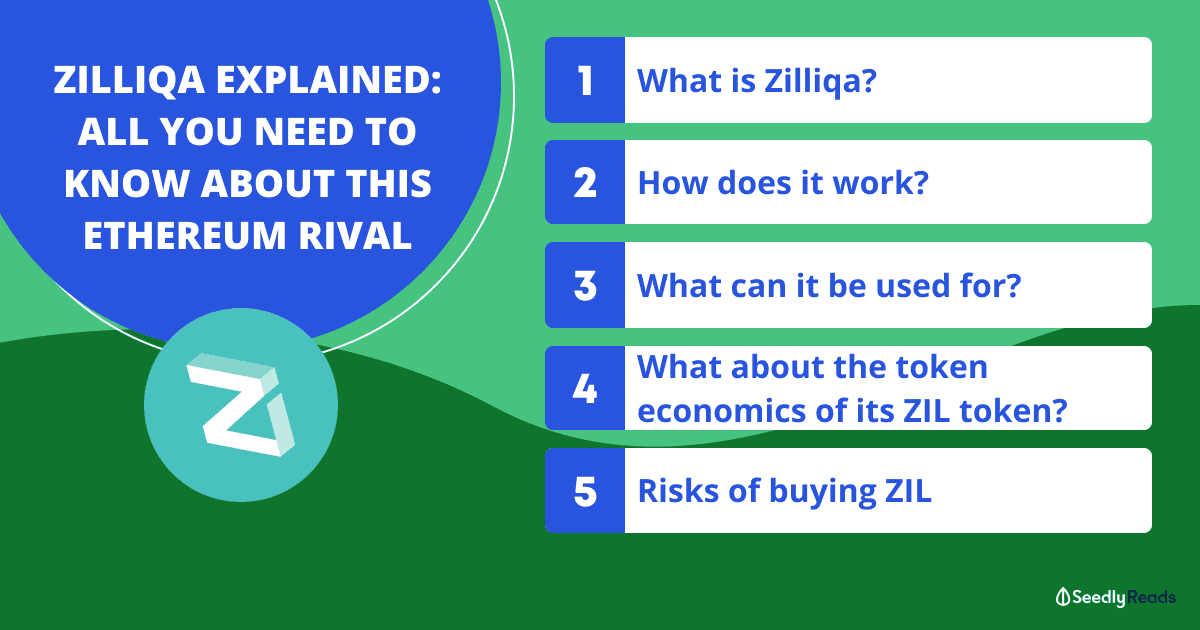 ZILLIQA EXPLAINED: ALL YOU NEED TO KNOW ABOUT THIS ETHEREUM RIVAL

1 What is Zilliqa?

2 How does it work?

3 What can it be used for?

4 What about the token economics of its ZIL token?

5 Risks of buying ZIL

Seedly Reads